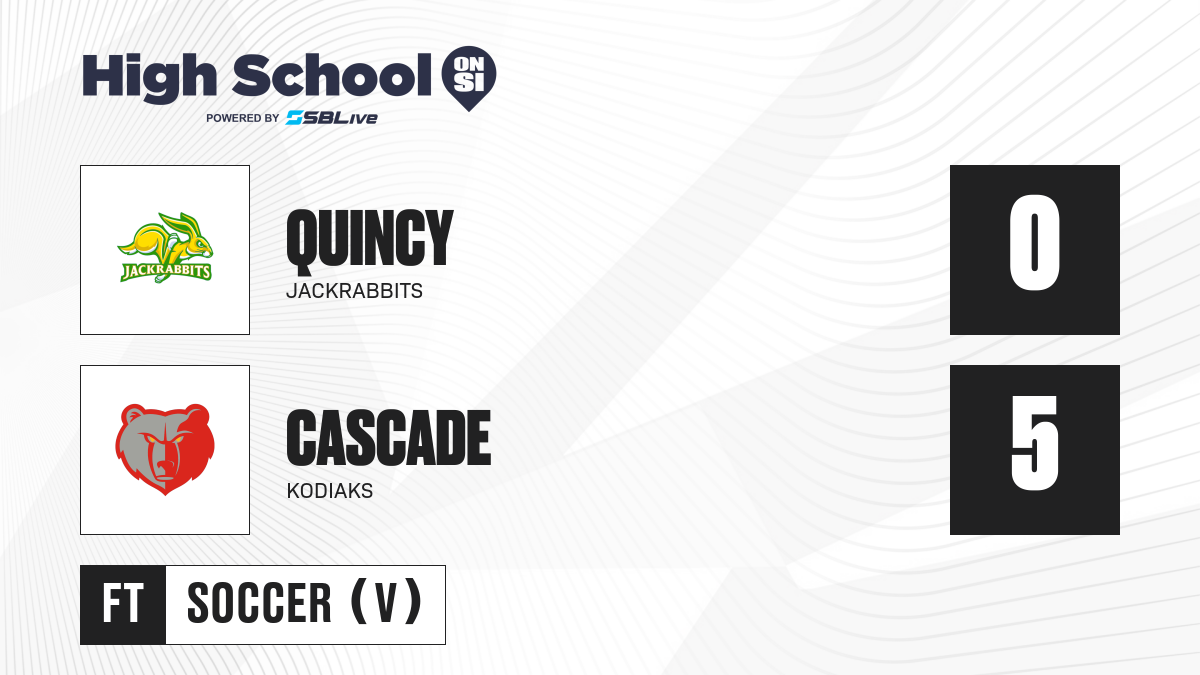 High School ON SI
POWERED BY SBLive

JACKRABBITS

QUINCY
JACKRABBITS

0

CASCADE
KODIAKS

5

FT
SOCCER (V)